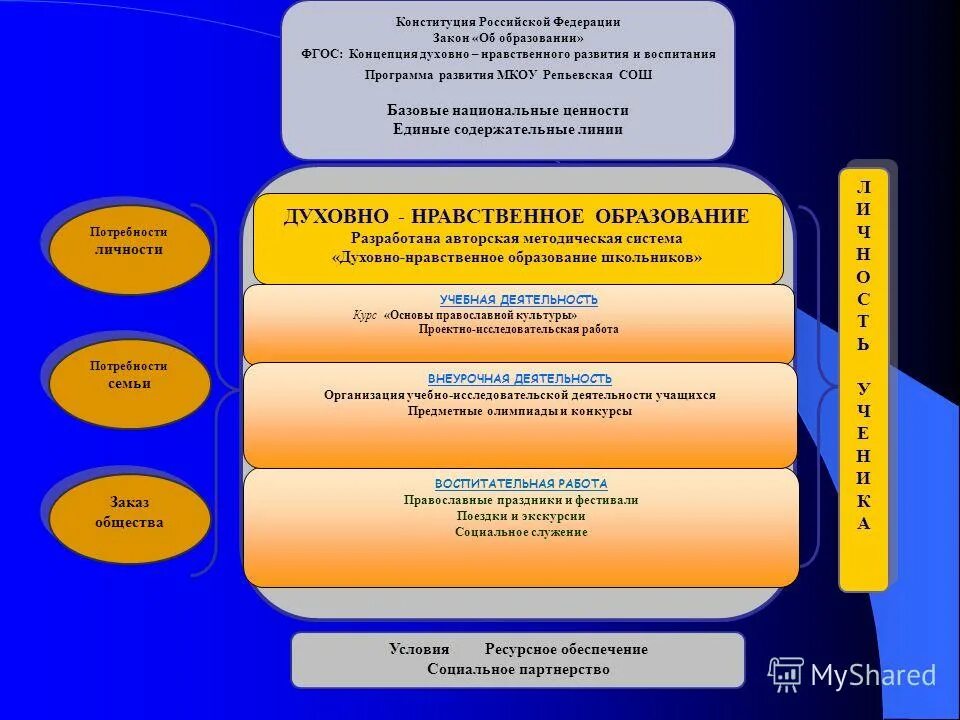 Конституция Российской Федерации
Закон «Об образовании»
ФГОС: Концепция духовно – нравственного развития и воспитания
Программа развития МКОУ Репьевская СОШ

Базовые национальные ценности
Единые содержательные линии

Потребности личности

Потребности семьи

Заказ общества

ДУХОВНО - НРАВСТВЕННОЕ ОБРАЗОВАНИЕ
Разработана авторская методическая система
«Духовно-нравственное образование школьников»

УЧЕБНАЯ ДЕЯТЕЛЬНОСТЬ
Курс «Основы православной культуры»
Проектно-исследовательская работа

ВНЕУРОЧНАЯ ДЕЯТЕЛЬНОСТЬ
Организация учебно-исследовательской деятельности учащихся
Предметные олимпиады и конкурсы

ВОСПИТАТЕЛЬНАЯ РАБОТА
Православные праздники и фестивали
Поездки и экскурсии
Социальное служение

ЛИЧНОСТЬ УЧЕНИКА

Условия Ресурсное обеспечение
Социальное партнерство

MyShared